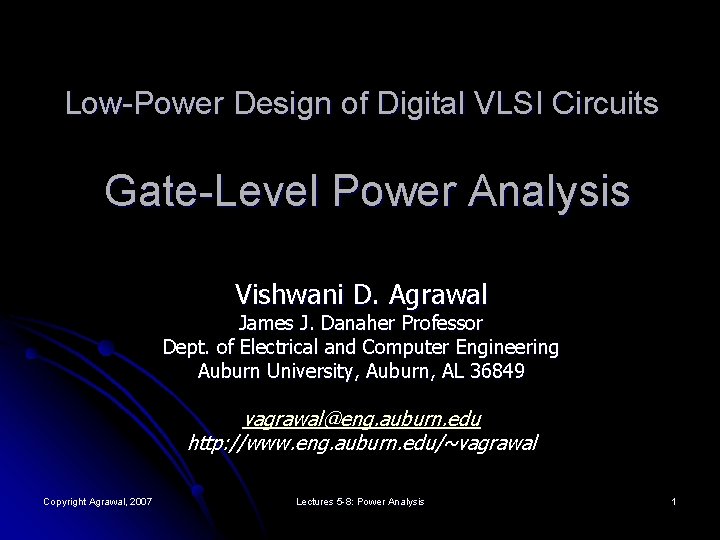 Low-Power Design of Digital VLSI Circuits

Gate-Level Power Analysis

Vishwani D. Agrawal
James J. Danaher Professor
Dept. of Electrical and Computer Engineering
Auburn University, Auburn, AL 36849

vagrawal@eng.auburn.edu
http://www.eng.auburn.edu/~vagrawal

Copyright Agrawal, 2007

Lectures 5-8: Power Analysis

1